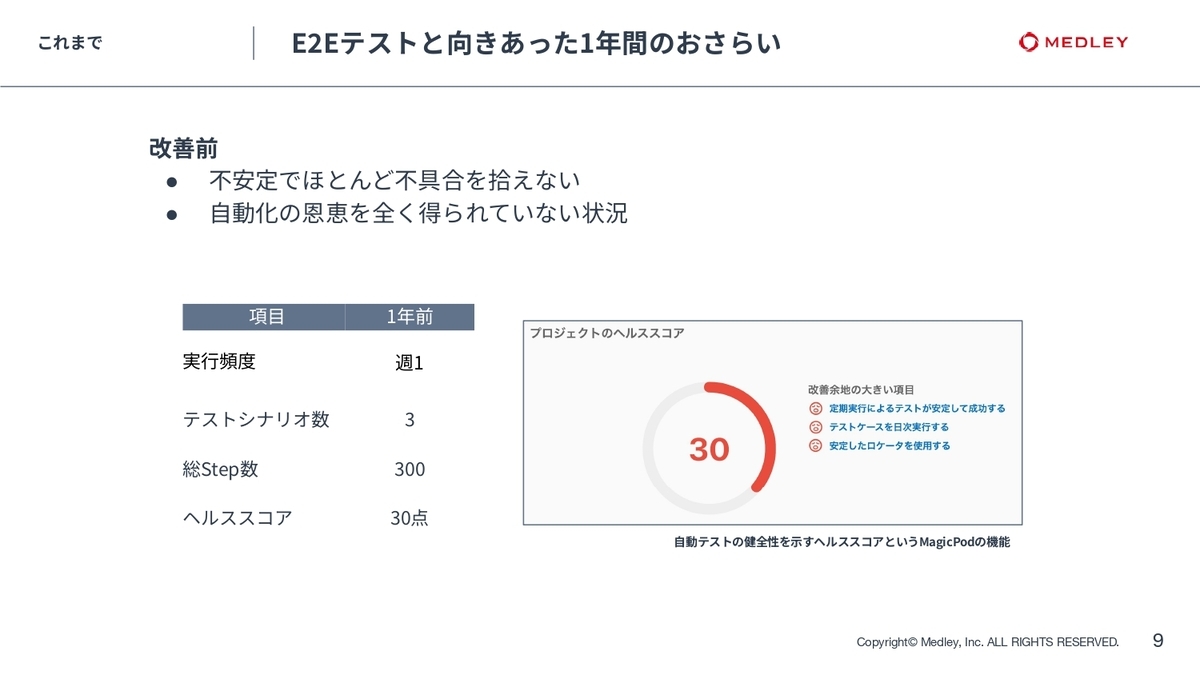 これまで

E2Eテストと向きあった1年間のおさらい

MEDLEY

改善前
● 不安定でほとんど不具合を拾えない
● 自動化の恩恵を全く得られていない状況

| 項目 | 1年前 |
|---|---|
| 実行頻度 | 週1 |
| テストシナリオ数 | 3 |
| 総Step数 | 300 |
| ヘルススコア | 30点 |

プロジェクトのヘルススコア

30

改善余地の大きい項目
定期実行によるテストが安定して成功する
テストケースを日次実行する
安定したロケータを使用する

自動テストの健全性を示すヘルススコアというMagicPodの機能

Copyright© Medley, Inc. ALL RIGHTS RESERVED.

9